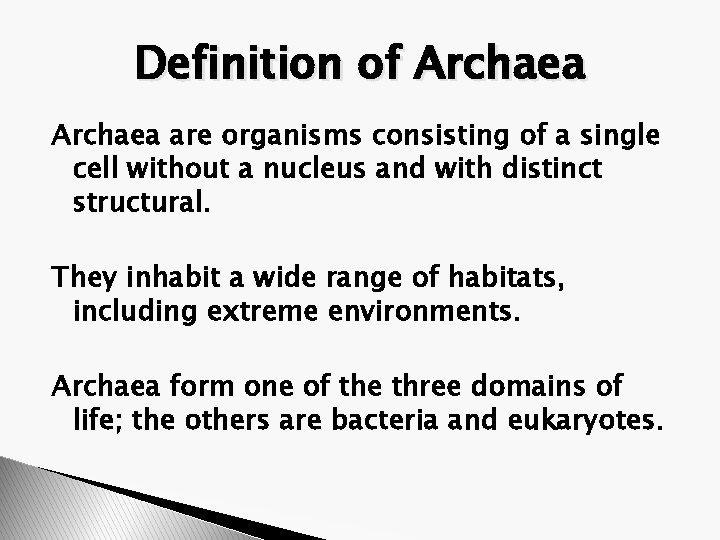 Definition of Archaea

Archaea are organisms consisting of a single cell without a nucleus and with distinct structural.

They inhabit a wide range of habitats, including extreme environments.

Archaea form one of the three domains of life; the others are bacteria and eukaryotes.